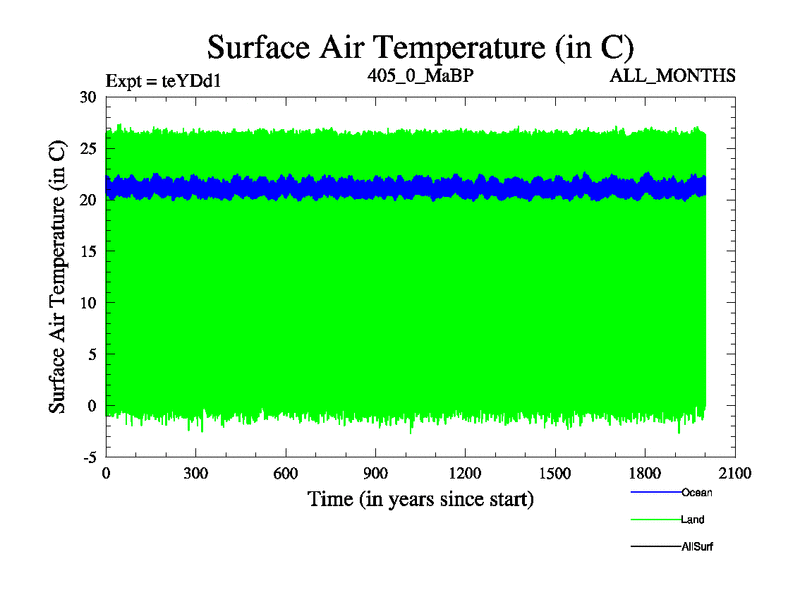 Surface Air Temperature (in C)

Expt = teYDd1

405_0_MaBP

ALL_MONTHS

Surface Air Temperature (in C)

30
25
20
15
10
5
0
-5

0
300
600
900
1200
1500
1800
2100

Time (in years since start)

Ocean
Land
AllSurf